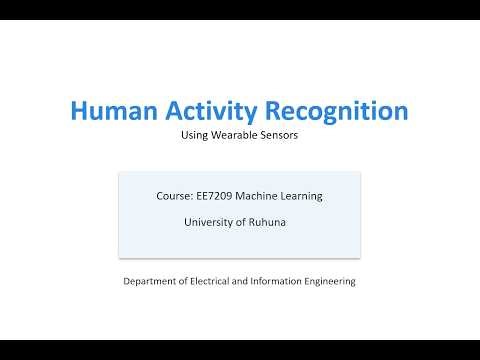 Human Activity Recognition

Using Wearable Sensors

Course: EE7209 Machine Learning

University of Ruhuna

Department of Electrical and Information Engineering